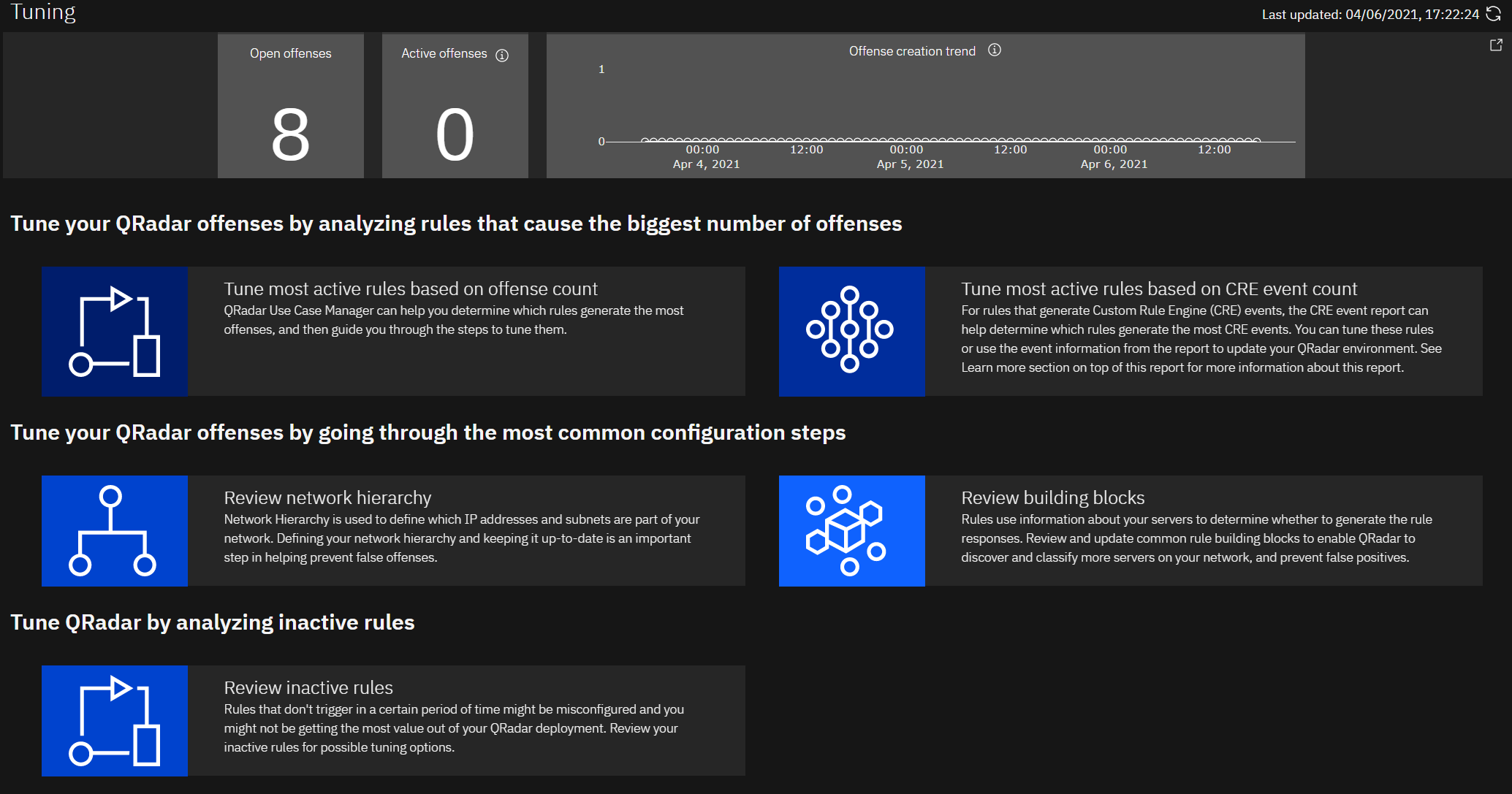 Tuning

Last updated: 04/06/2021, 17:22:24

Open offenses

8

Active offenses

0

Offense creation trend

1

0

00:00
Apr 4, 2021

12:00

00:00
Apr 5, 2021

12:00

00:00
Apr 6, 2021

12:00

Tune your QRadar offenses by analyzing rules that cause the biggest number of offenses

Tune most active rules based on offense count
QRadar Use Case Manager can help you determine which rules generate the most offenses, and then guide you through the steps to tune them.

Tune most active rules based on CRE event count
For rules that generate Custom Rule Engine (CRE) events, the CRE event report can help determine which rules generate the most CRE events. You can tune these rules or use the event information from the report to update your QRadar environment. See Learn more section on top of this report for more information about this report.

Tune your QRadar offenses by going through the most common configuration steps

Review network hierarchy
Network Hierarchy is used to define which IP addresses and subnets are part of your network. Defining your network hierarchy and keeping it up-to-date is an important step in helping prevent false offenses.

Review building blocks
Rules use information about your servers to determine whether to generate the rule responses. Review and update common rule building blocks to enable QRadar to discover and classify more servers on your network, and prevent false positives.

Tune QRadar by analyzing inactive rules

Review inactive rules
Rules that don't trigger in a certain period of time might be misconfigured and you might not be getting the most value out of your QRadar deployment. Review your inactive rules for possible tuning options.